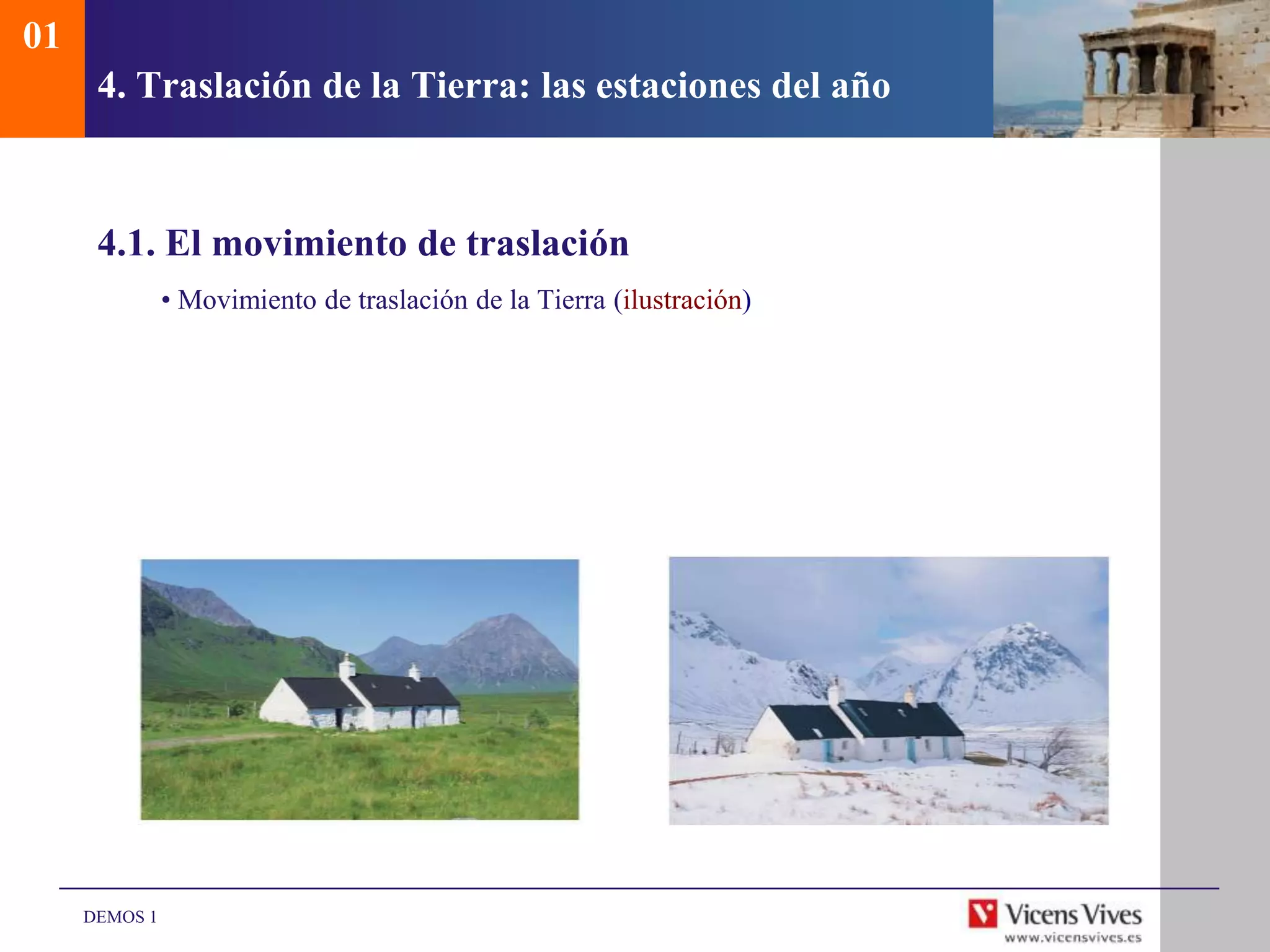 01

4. Traslación de la Tierra: las estaciones del año

4.1. El movimiento de traslación

• Movimiento de traslación de la Tierra (ilustración)

DEMOS 1

Vicens Vives
www.vicensvives.es